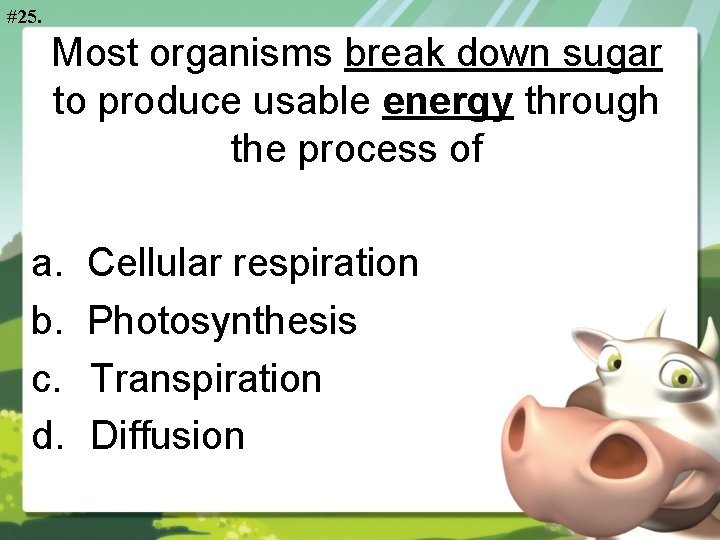 #25.

Most organisms break down sugar to produce usable energy through the process of

a. Cellular respiration
b. Photosynthesis
c. Transpiration
d. Diffusion